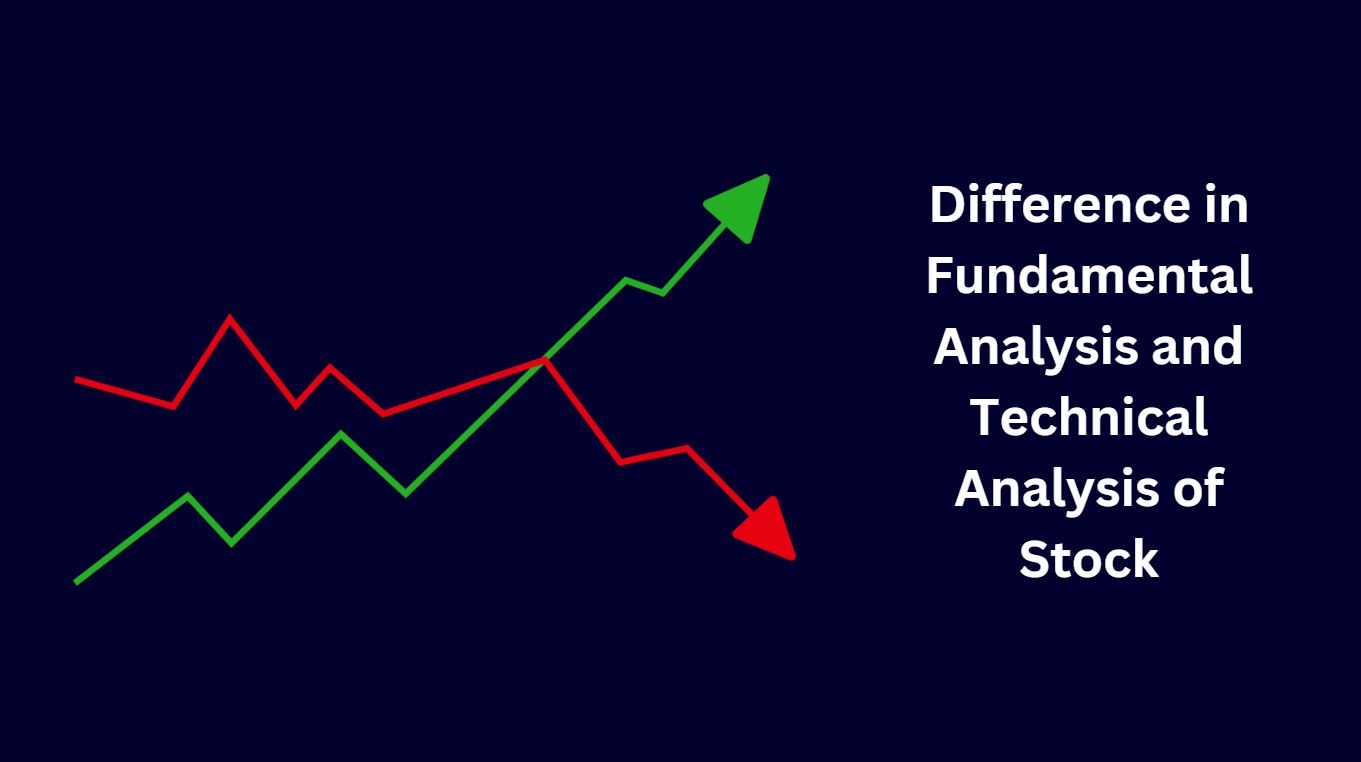 Difference in Fundamental Analysis and Technical Analysis of Stock